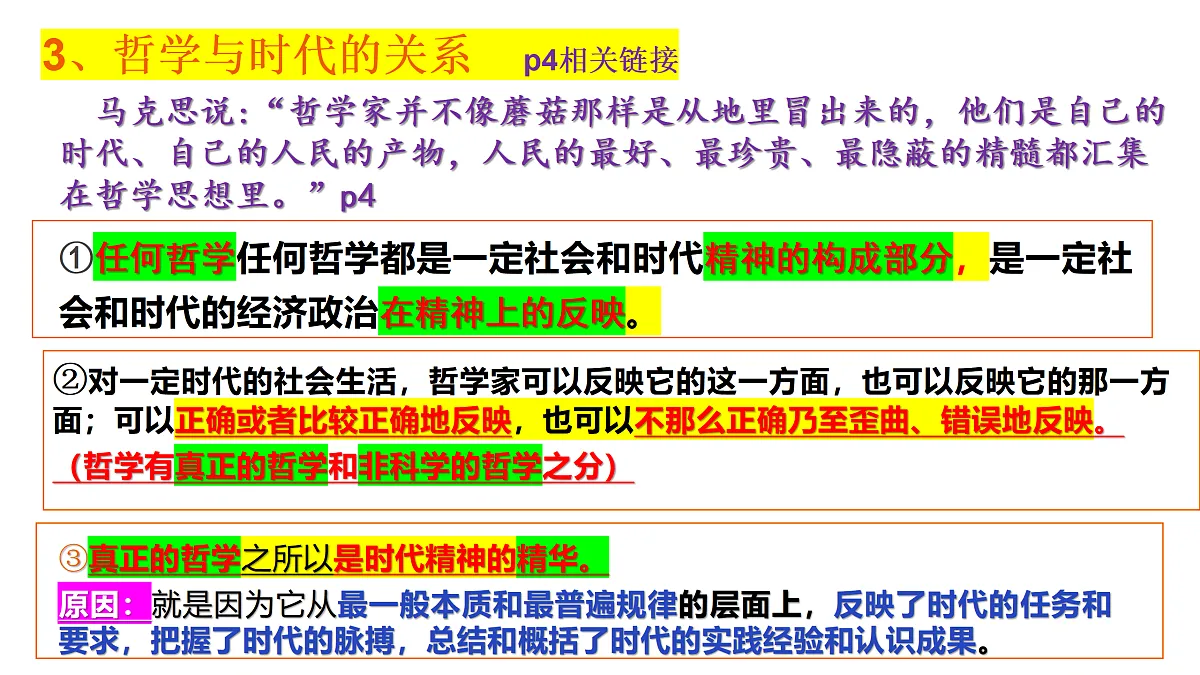 3、哲学与时代的关系 p4相关链接

马克思说：“哲学家并不像蘑菇那样是从地里冒出来的，他们是自己的时代、自己的人民的产物，人民的最好、最珍贵、最隐蔽的精髓都汇集在哲学思想里。”p4

①任何哲学任何哲学都是一定社会和时代精神的构成部分，是一定社会和时代的经济政治在精神上的反映。

②对一定时代的社会生活，哲学家可以反映它的这一方面，也可以反映它的那一方面；可以正确或者比较正确地反映，也可以不那么正确乃至歪曲、错误地反映。（哲学有真正的哲学和非科学的哲学之分）

③真正的哲学之所以是时代精神的精华。
原因：就是因为它从最一般本质和最普遍规律的层面上，反映了时代的任务和要求，把握了时代的脉搏，总结和概括了时代的实践经验和认识成果。